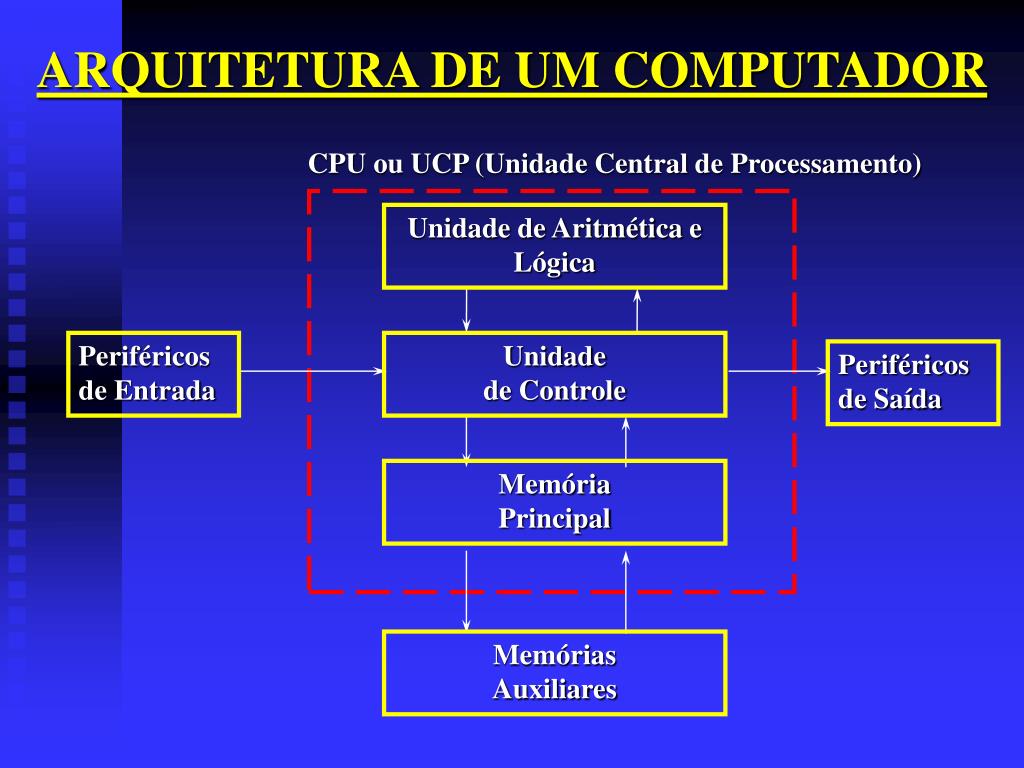 ARQUITETURA DE UM COMPUTADOR

CPU ou UCP (Unidade Central de Processamento)

Unidade de Aritmética e Lógica

Periféricos de Entrada

Unidade de Controle

Periféricos de Saída

Memória Principal

Memórias Auxiliares